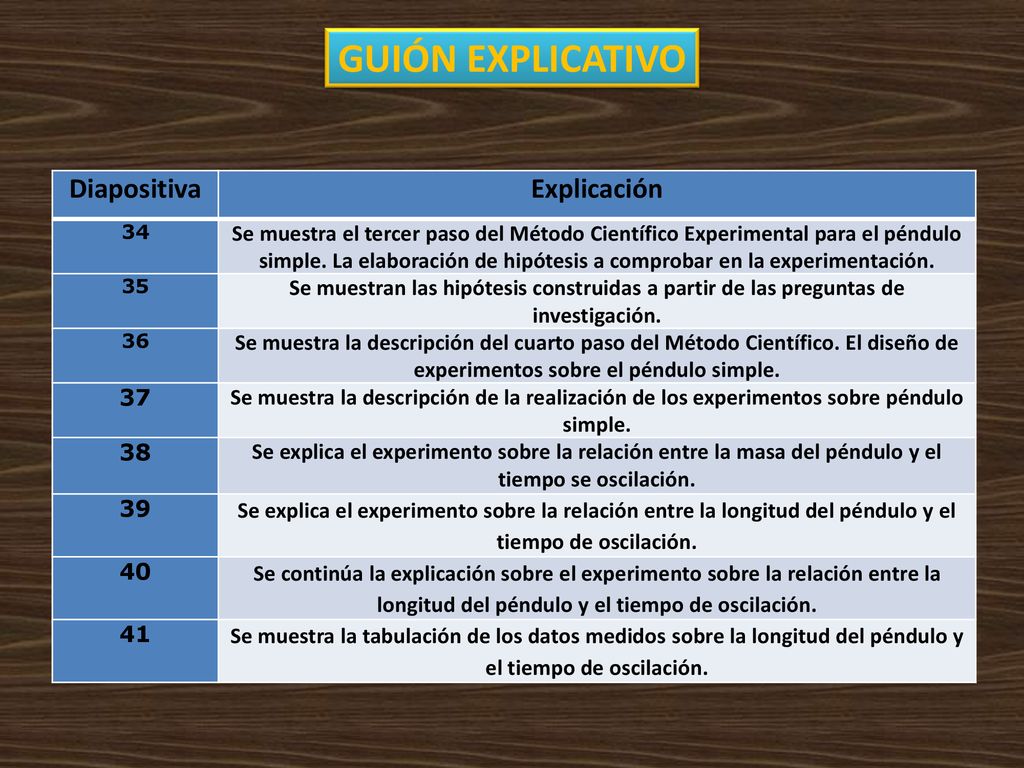 GUIÓN EXPLICATIVO

| Diapositiva | Explicación |
|---|---|
| 34 | Se muestra el tercer paso del Método Científico Experimental para el péndulo simple. La elaboración de hipótesis a comprobar en la experimentación. |
| 35 | Se muestran las hipótesis construidas a partir de las preguntas de investigación. |
| 36 | Se muestra la descripción del cuarto paso del Método Científico. El diseño de experimentos sobre el péndulo simple. |
| 37 | Se muestra la descripción de la realización de los experimentos sobre péndulo simple. |
| 38 | Se explica el experimento sobre la relación entre la masa del péndulo y el tiempo se oscilación. |
| 39 | Se explica el experimento sobre la relación entre la longitud del péndulo y el tiempo de oscilación. |
| 40 | Se continúa la explicación sobre el experimento sobre la relación entre la longitud del péndulo y el tiempo de oscilación. |
| 41 | Se muestra la tabulación de los datos medidos sobre la longitud del péndulo y el tiempo de oscilación. |